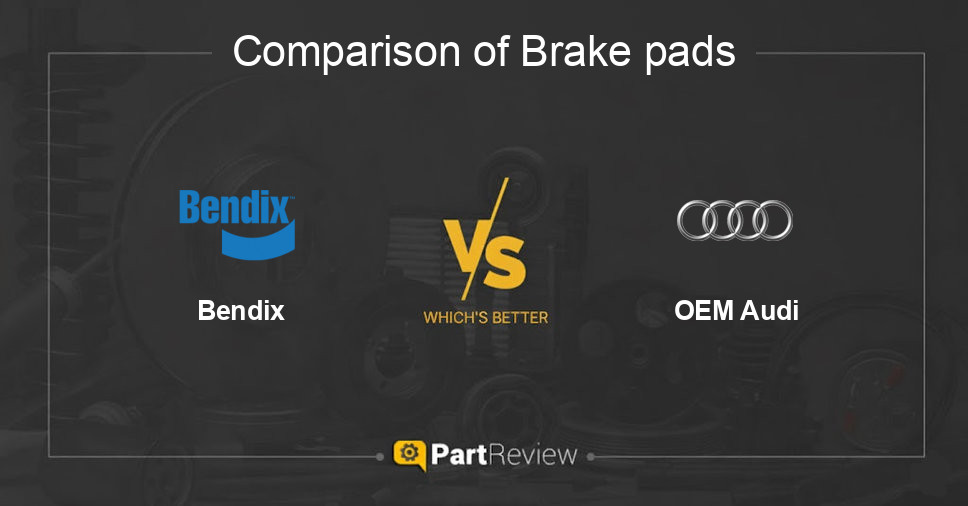 Comparison of Brake pads

Bendix

Bendix

VS

WHICH'S BETTER

OEM Audi

PartReview